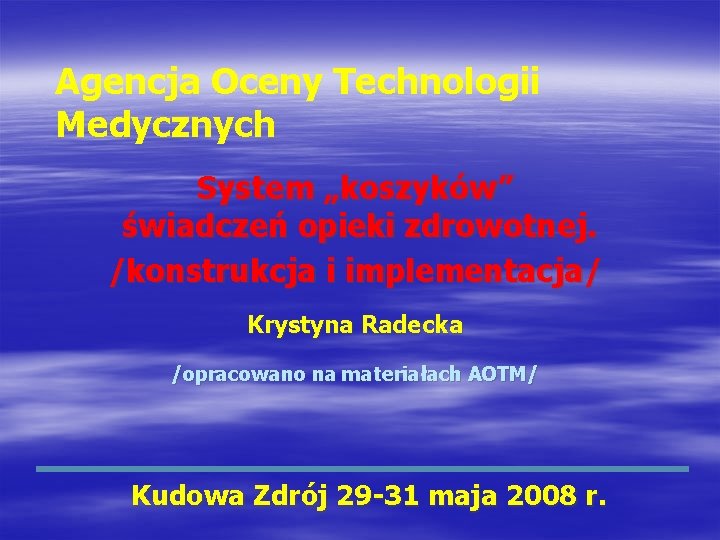 Agencja Oceny Technologii Medycznych

System „koszyków” świadczeń opieki zdrowotnej. /konstrukcja i implementacja/

Krystyna Radecka

/opracowano na materiałach AOTM/

Kudowa Zdrój 29-31 maja 2008 r.